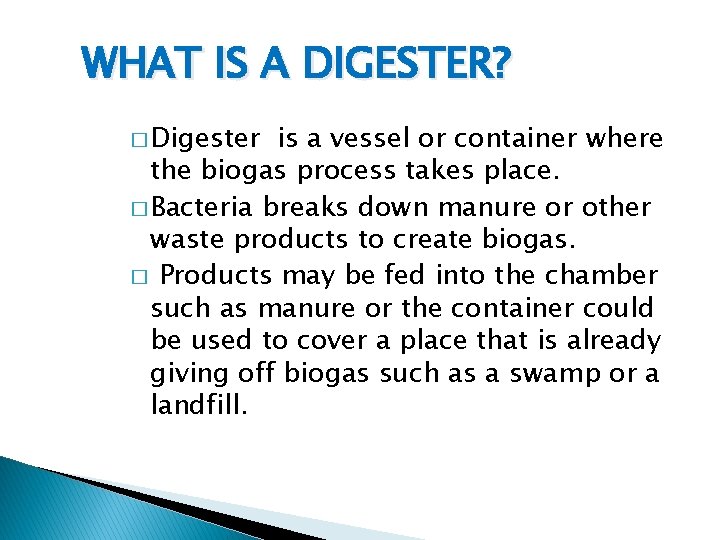 WHAT IS A DIGESTER?

□ Digester is a vessel or container where the biogas process takes place.

□ Bacteria breaks down manure or other waste products to create biogas.

□ Products may be fed into the chamber such as manure or the container could be used to cover a place that is already giving off biogas such as a swamp or a landfill.